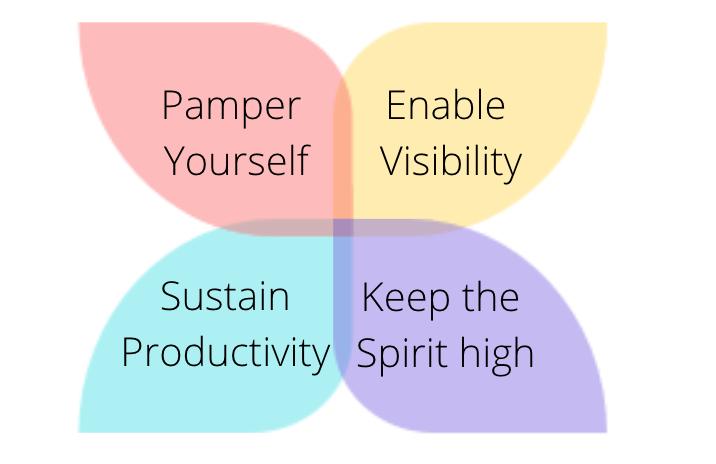 Pamper Yourself

Enable Visibility

Sustain Productivity

Keep the Spirit high